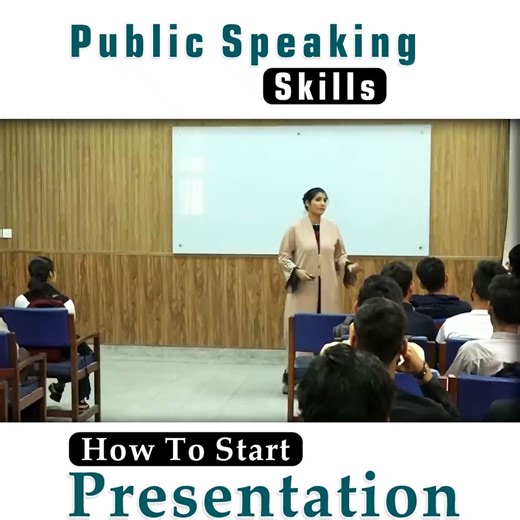 Public Speaking
Skills

How To Start
Presentation